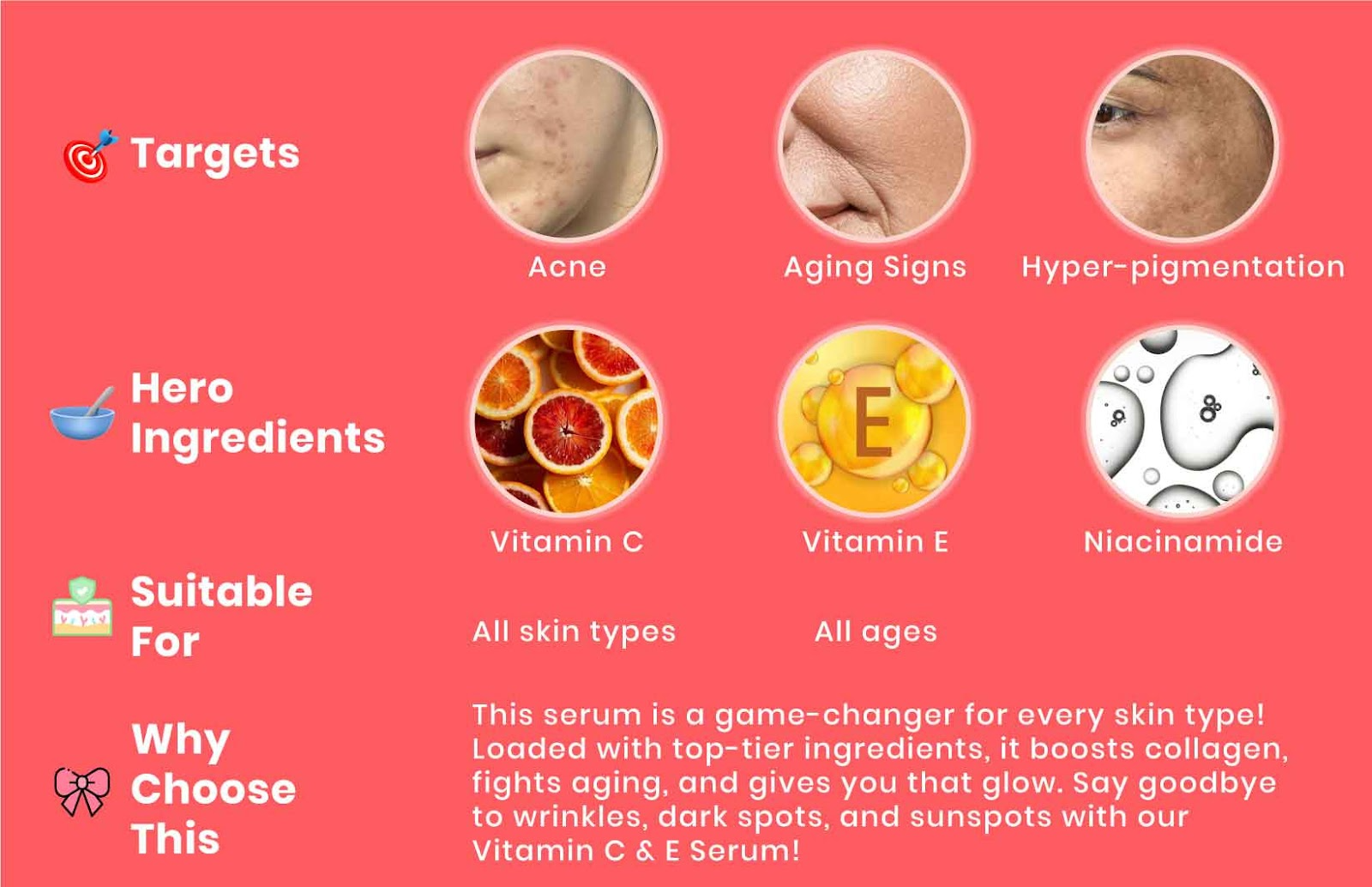 Targets

Acne

Aging Signs

Hyper-pigmentation

Hero Ingredients

E

Vitamin C

Vitamin E

Niacinamide

Suitable For

All skin types

All ages

Why Choose This

This serum is a game-changer for every skin type! Loaded with top-tier ingredients, it boosts collagen, fights aging, and gives you that glow. Say goodbye to wrinkles, dark spots, and sunspots with our Vitamin C & E Serum!